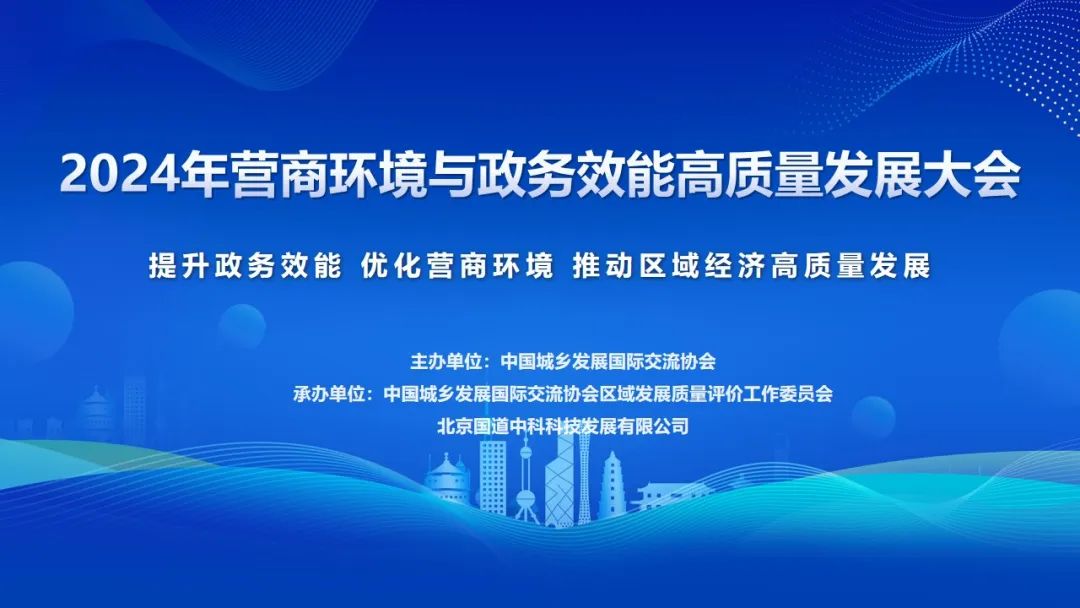 2024年营商环境与政务效能高质量发展大会

提升政务效能 优化营商环境 推动区域经济高质量发展

主办单位：中国城乡发展国际交流协会
承办单位：中国城乡发展国际交流协会区域发展质量评价工作委员会
北京国道中科科技发展有限公司